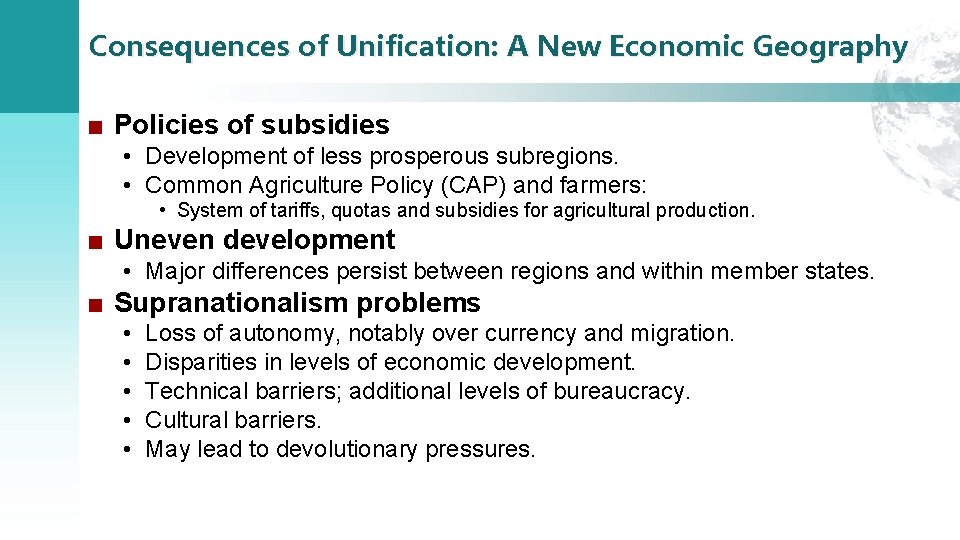 Consequences of Unification: A New Economic Geography

■ Policies of subsidies
• Development of less prosperous subregions.
• Common Agriculture Policy (CAP) and farmers:
• System of tariffs, quotas and subsidies for agricultural production.

■ Uneven development
• Major differences persist between regions and within member states.

■ Supranationalism problems
• Loss of autonomy, notably over currency and migration.
• Disparities in levels of economic development.
• Technical barriers; additional levels of bureaucracy.
• Cultural barriers.
• May lead to devolutionary pressures.